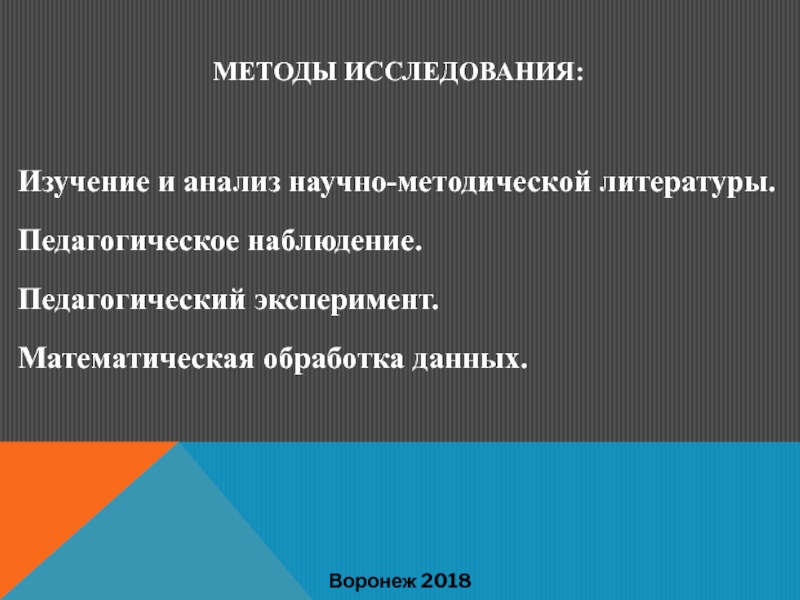 МЕТОДЫ ИССЛЕДОВАНИЯ:

Изучение и анализ научно-методической литературы.

Педагогическое наблюдение.

Педагогический эксперимент.

Математическая обработка данных.

Воронеж 2018